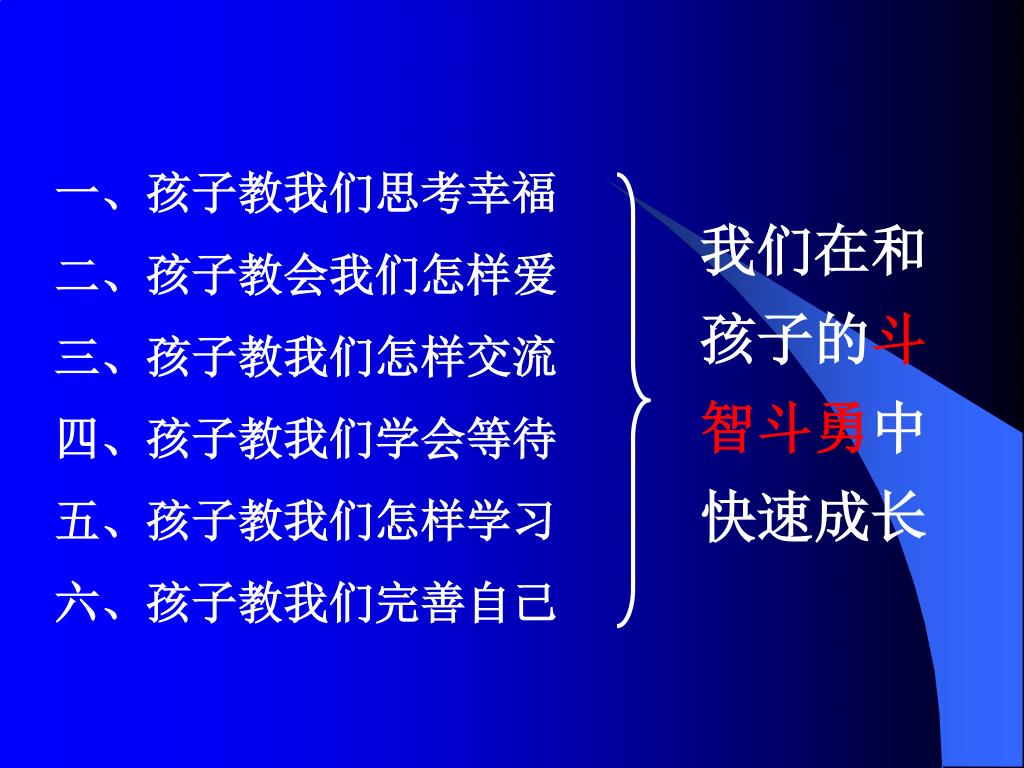 一、孩子教我们思考幸福
二、孩子教会我们怎样爱
三、孩子教我们怎样交流
四、孩子教我们学会等待
五、孩子教我们怎样学习
六、孩子教我们完善自己

我们在和孩子的斗智斗勇中快速成长